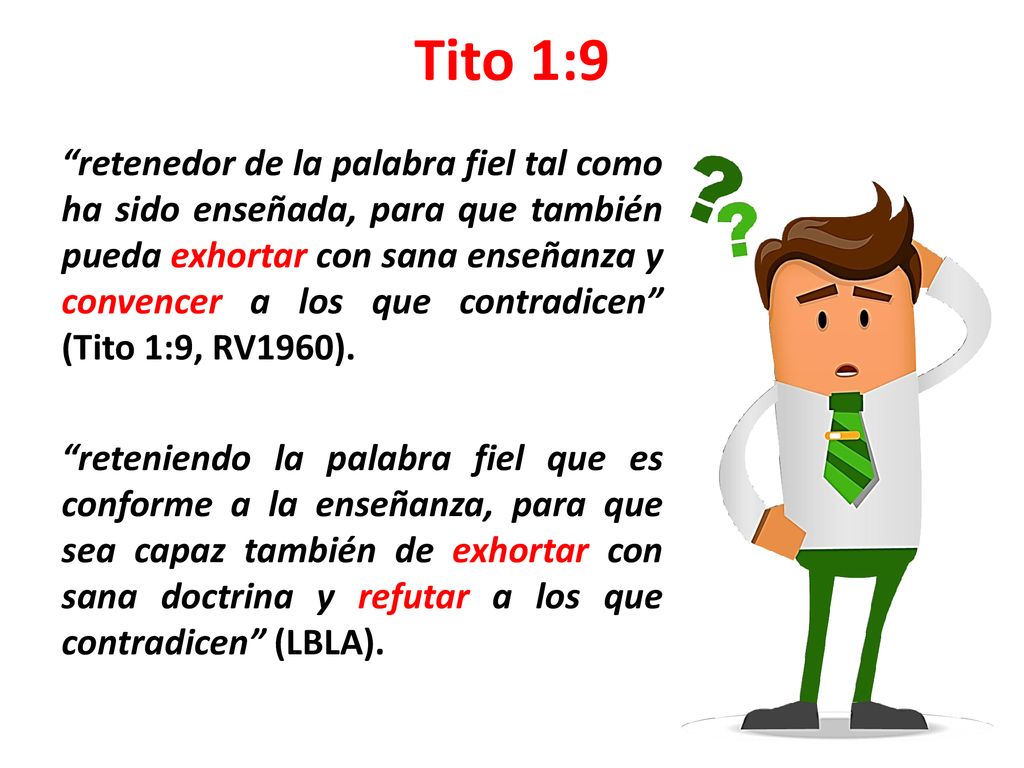 Tito 1:9

“retenedor de la palabra fiel tal como ha sido enseñada, para que también pueda exhortar con sana enseñanza y convencer a los que contradicen” (Tito 1:9, RV1960).

“reteniendo la palabra fiel que es conforme a la enseñanza, para que sea capaz también de exhortar con sana doctrina y refutar a los que contradicen” (LBLA).

??